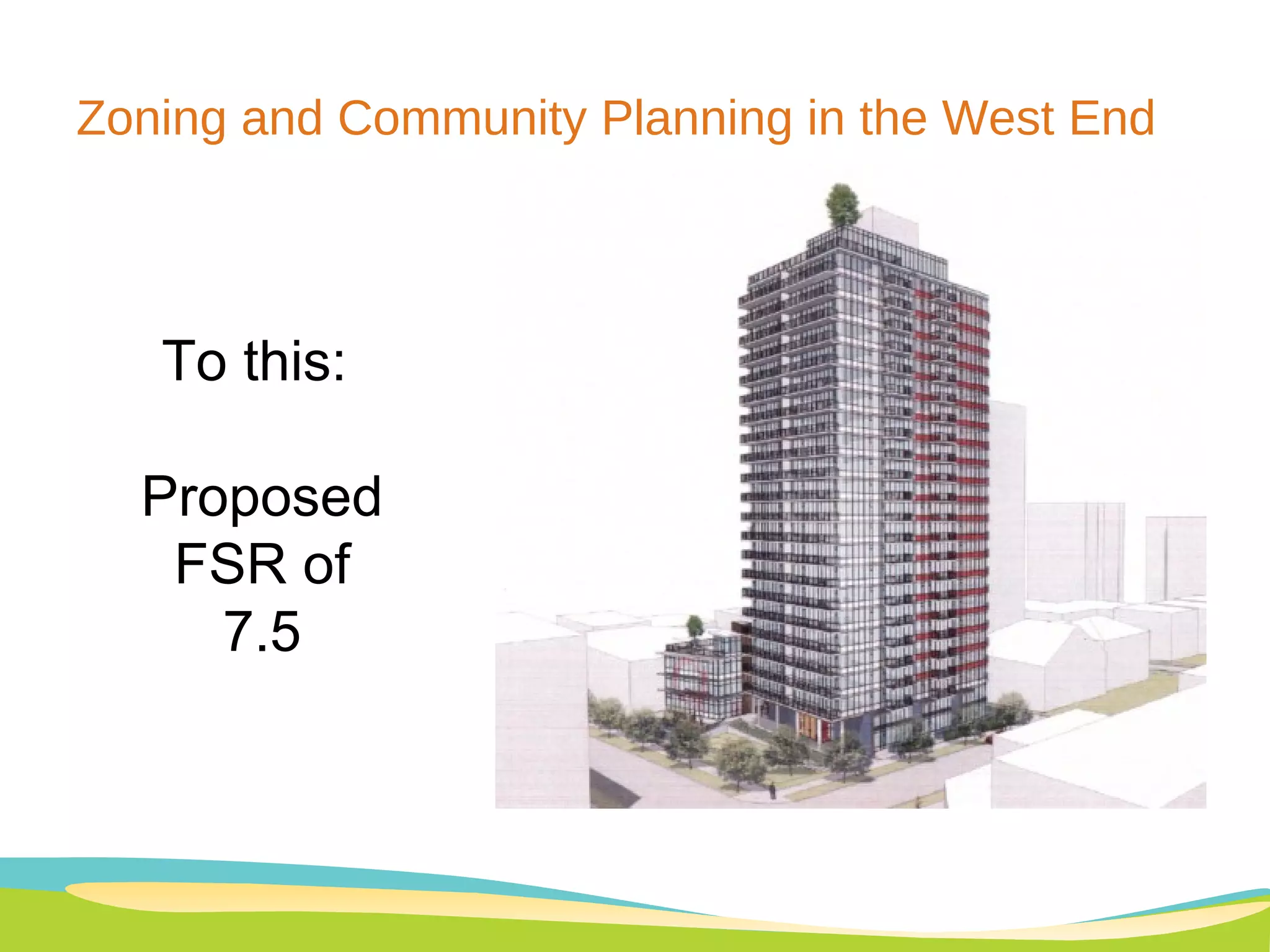 Zoning and Community Planning in the West End

To this:

Proposed FSR of 7.5